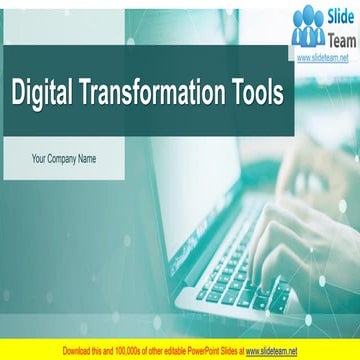 Slide Team
www.slideteam.net

Digital Transformation Tools

Your Company Name

Download this and 100,000s of other editable PowerPoint Slides at www.slideteam.net